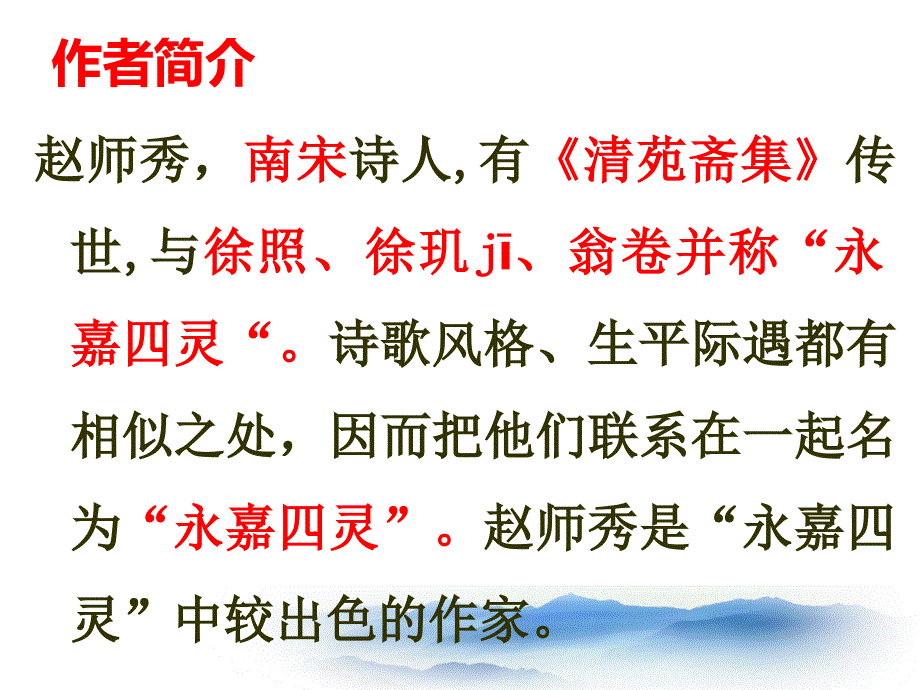 作者简介

赵师秀，南宋诗人,有《清苑斋集》传世,与徐照、徐玑jī、翁卷并称“永嘉四灵“。诗歌风格、生平际遇都有相似之处，因而把他们联系在一起名为“永嘉四灵”。赵师秀是“永嘉四灵”中较出色的作家。